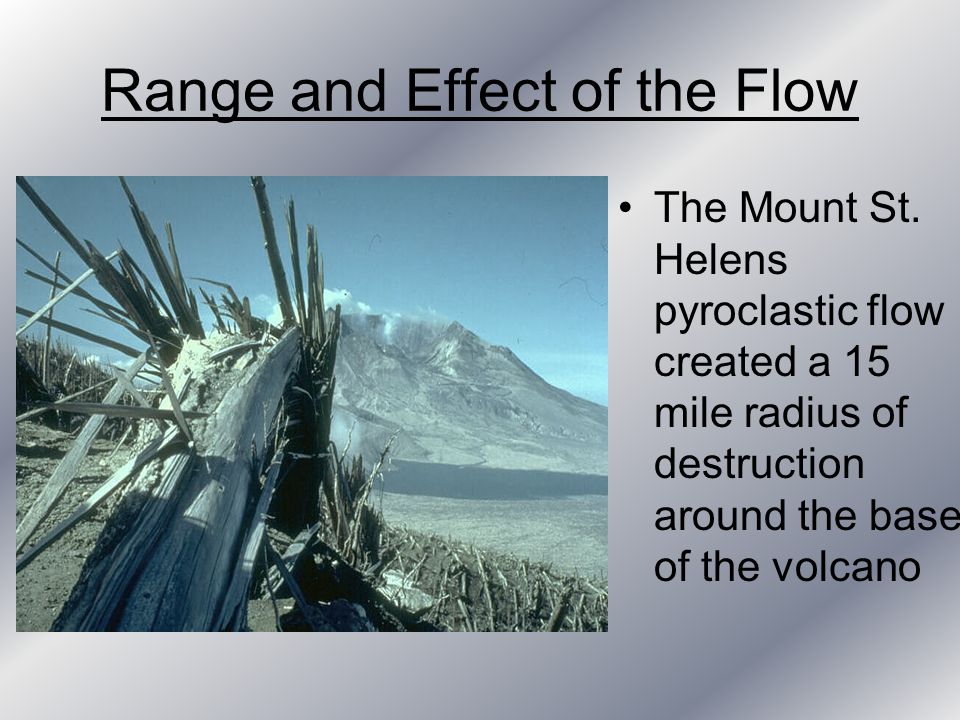 Range and Effect of the Flow

• The Mount St. Helens pyroclastic flow created a 15 mile radius of destruction around the base of the volcano